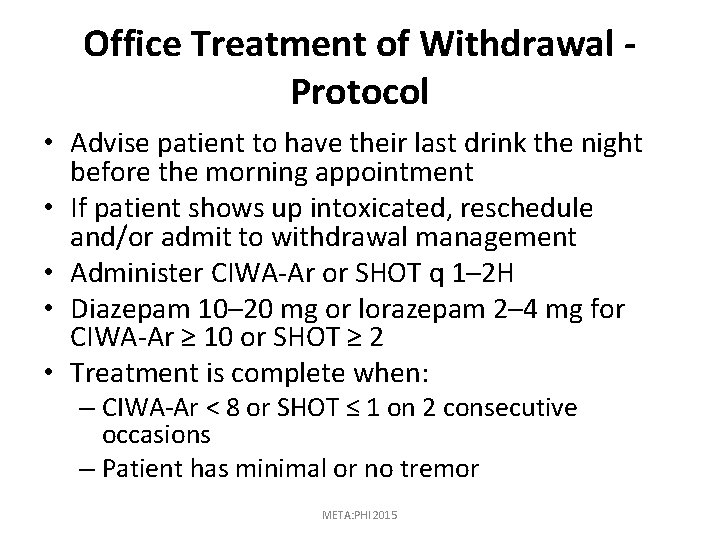 Office Treatment of Withdrawal - Protocol

• Advise patient to have their last drink the night before the morning appointment
• If patient shows up intoxicated, reschedule and/or admit to withdrawal management
• Administer CIWA-Ar or SHOT q 1–2H
• Diazepam 10–20 mg or lorazepam 2–4 mg for CIWA-Ar ≥ 10 or SHOT ≥ 2
• Treatment is complete when:
– CIWA-Ar < 8 or SHOT ≤ 1 on 2 consecutive occasions
– Patient has minimal or no tremor

META:PHI 2015